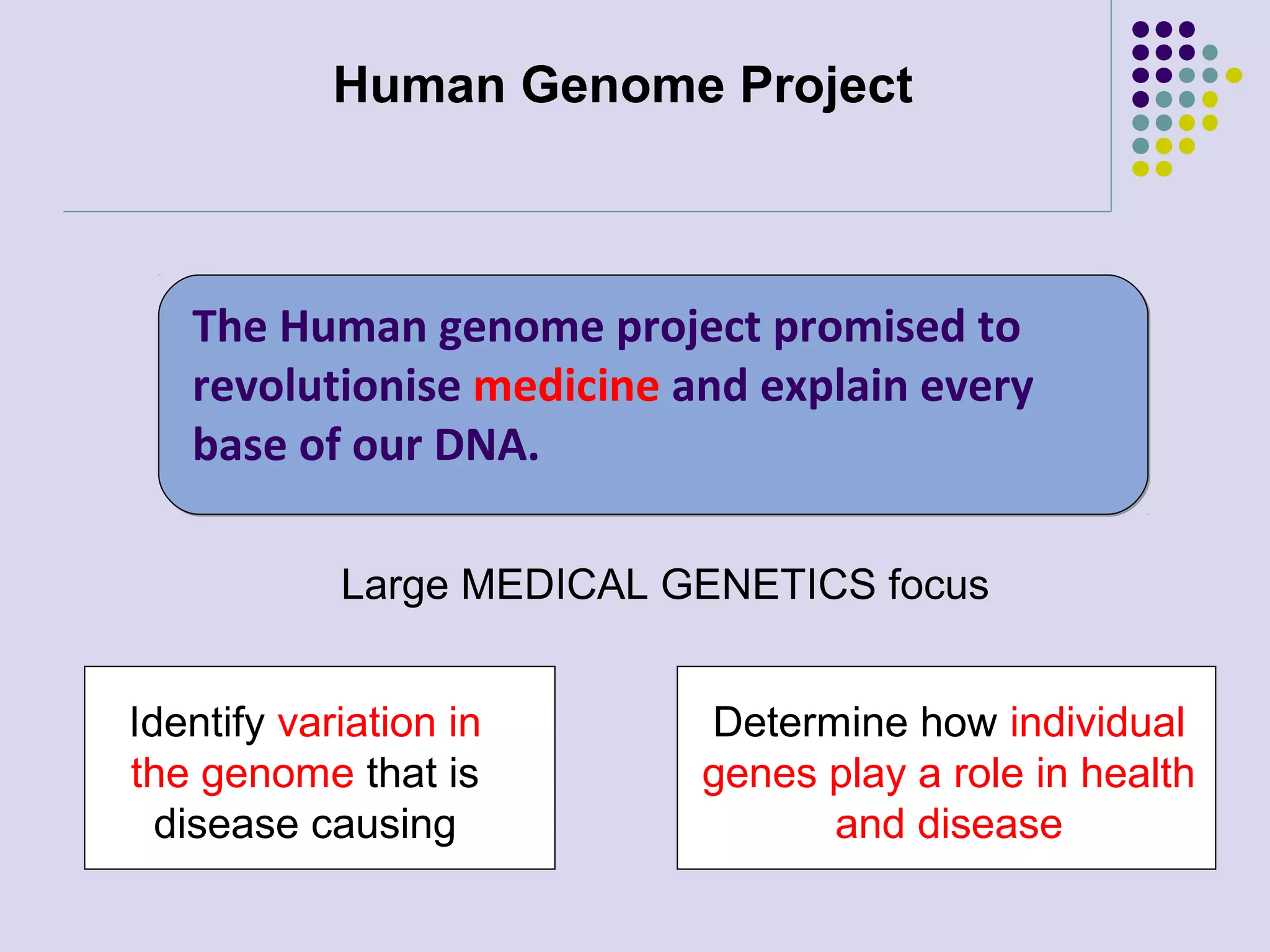 Human Genome Project

The Human genome project promised to revolutionise medicine and explain every base of our DNA.

Large MEDICAL GENETICS focus

Identify variation in the genome that is disease causing

Determine how individual genes play a role in health and disease